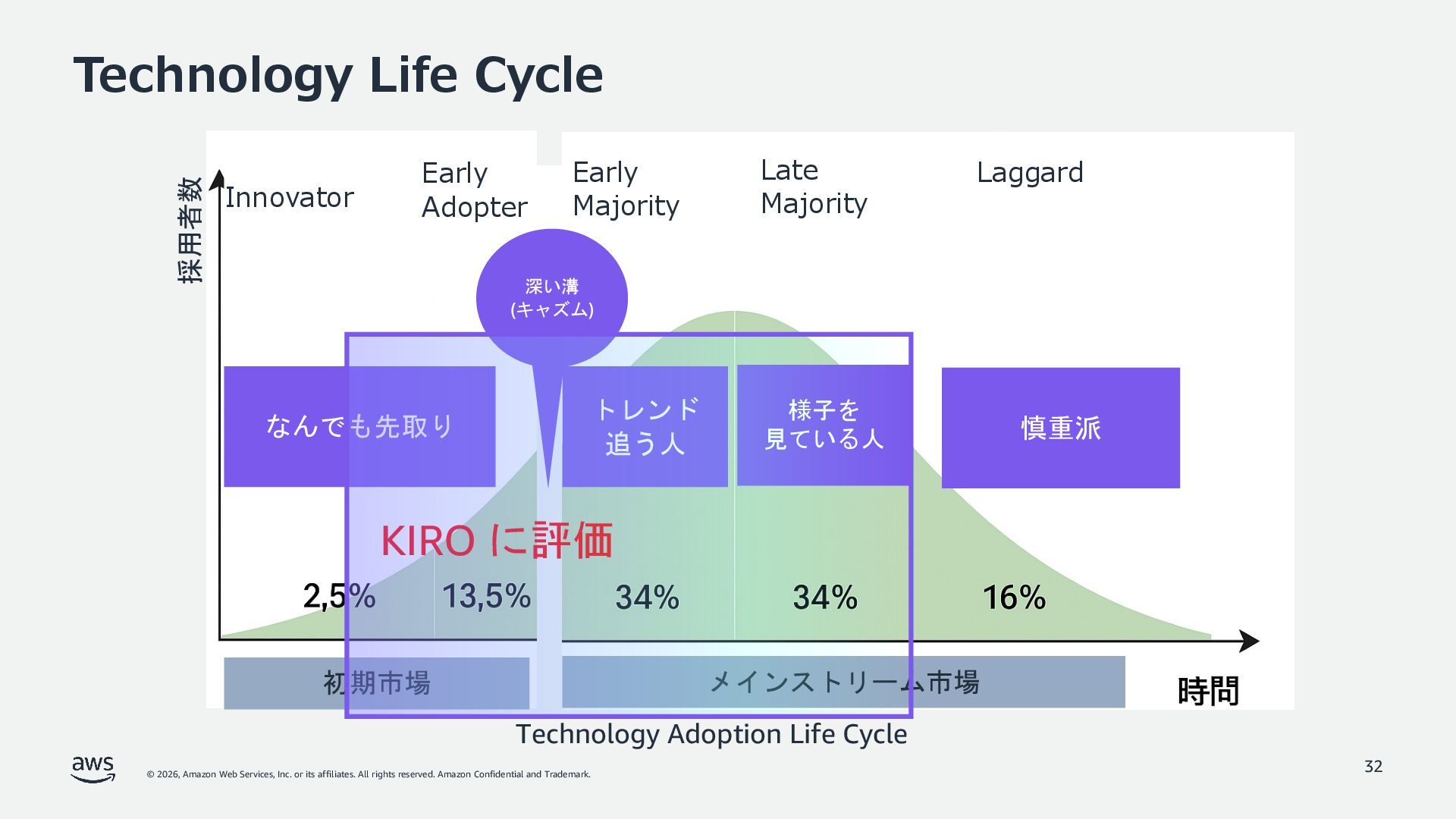 Technology Life Cycle

採用者数

Innovator

Early Adopter

Early Majority

Late Majority

Laggard

深い溝 (キャズム)

なんでも先取り

トレンド追う人

様子を見ている人

慎重派

KIRO に評価

2,5%

13,5%

34%

34%

16%

初期市場

メインストリーム市場

時間

Technology Adoption Life Cycle

aws

© 2026, Amazon Web Services, Inc. or its affiliates. All rights reserved. Amazon Confidential and Trademark.

32